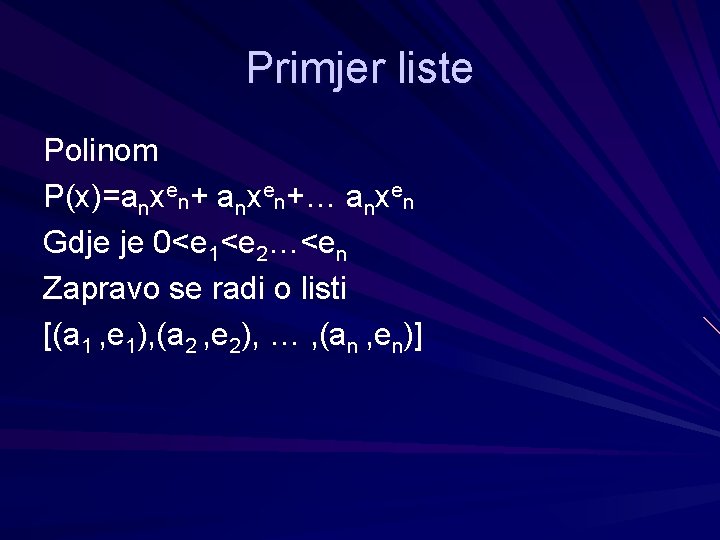 Primjer liste

Polinom

$P(x)=a_nx^{e_n}+ a_nx^{e_n}+\ldots a_nx^{e_n}$

Gdje je $0<e_1<e_2\ldots<e_n$

Zapravo se radi o listi

$[(a_1 ,e_1),(a_2 ,e_2), \ldots ,(a_n ,e_n)]$